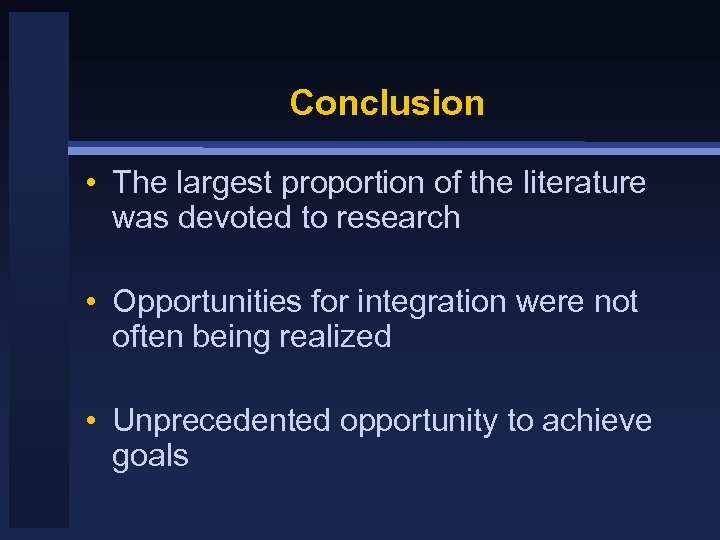 Conclusion

• The largest proportion of the literature was devoted to research

• Opportunities for integration were not often being realized

• Unprecedented opportunity to achieve goals